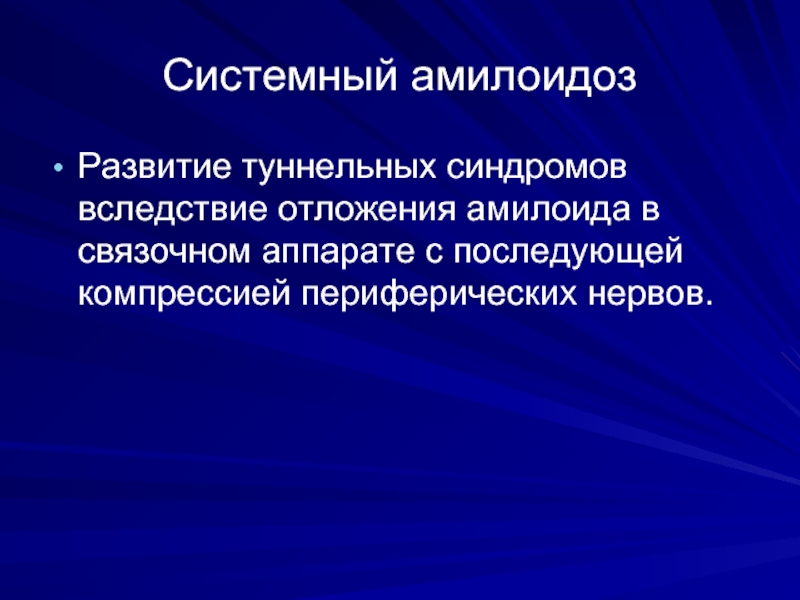 Системный амилоидоз

• Развитие туннельных синдромов вследствие отложения амилоида в связочном аппарате с последующей компрессией периферических нервов.